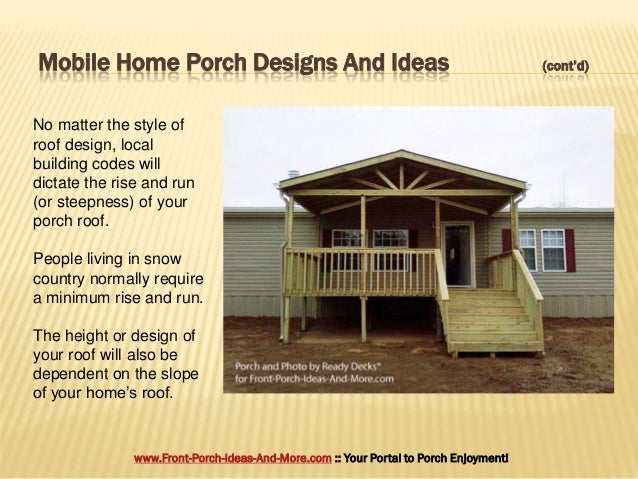 Mobile Home Porch Designs And Ideas (cont'd)

No matter the style of roof design, local building codes will dictate the rise and run (or steepness) of your porch roof.

People living in snow country normally require a minimum rise and run.

The height or design of your roof will also be dependent on the slope of your home's roof.

Porch and Photo by Ready Decks® for Front-Porch-Ideas-And-More.com

www.Front-Porch-Ideas-And-More.com :: Your Portal to Porch Enjoyment!